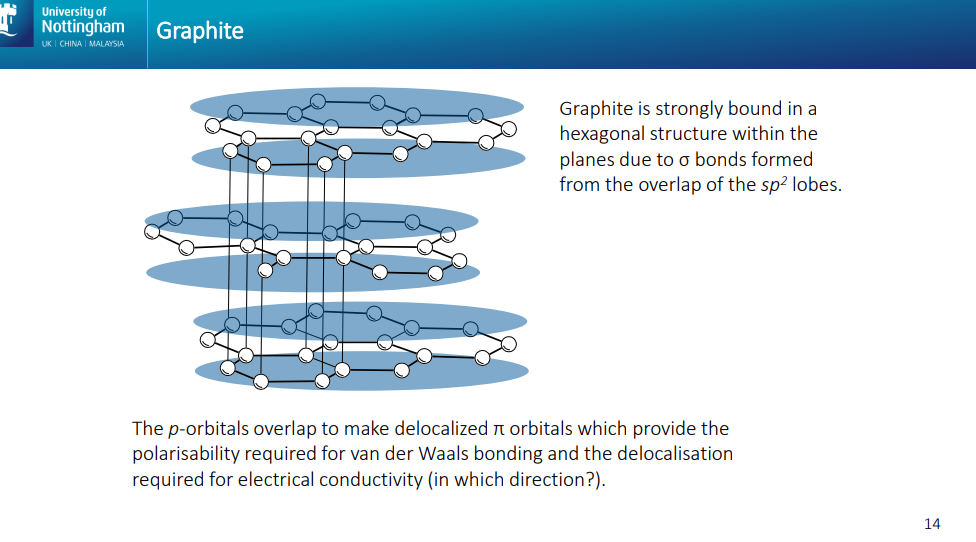 University of Nottingham
UK | CHINA | MALAYSIA

Graphite

Graphite is strongly bound in a hexagonal structure within the planes due to σ bonds formed from the overlap of the $sp^2$ lobes.

The $p$-orbitals overlap to make delocalized π orbitals which provide the polarisability required for van der Waals bonding and the delocalisation required for electrical conductivity (in which direction?).

14